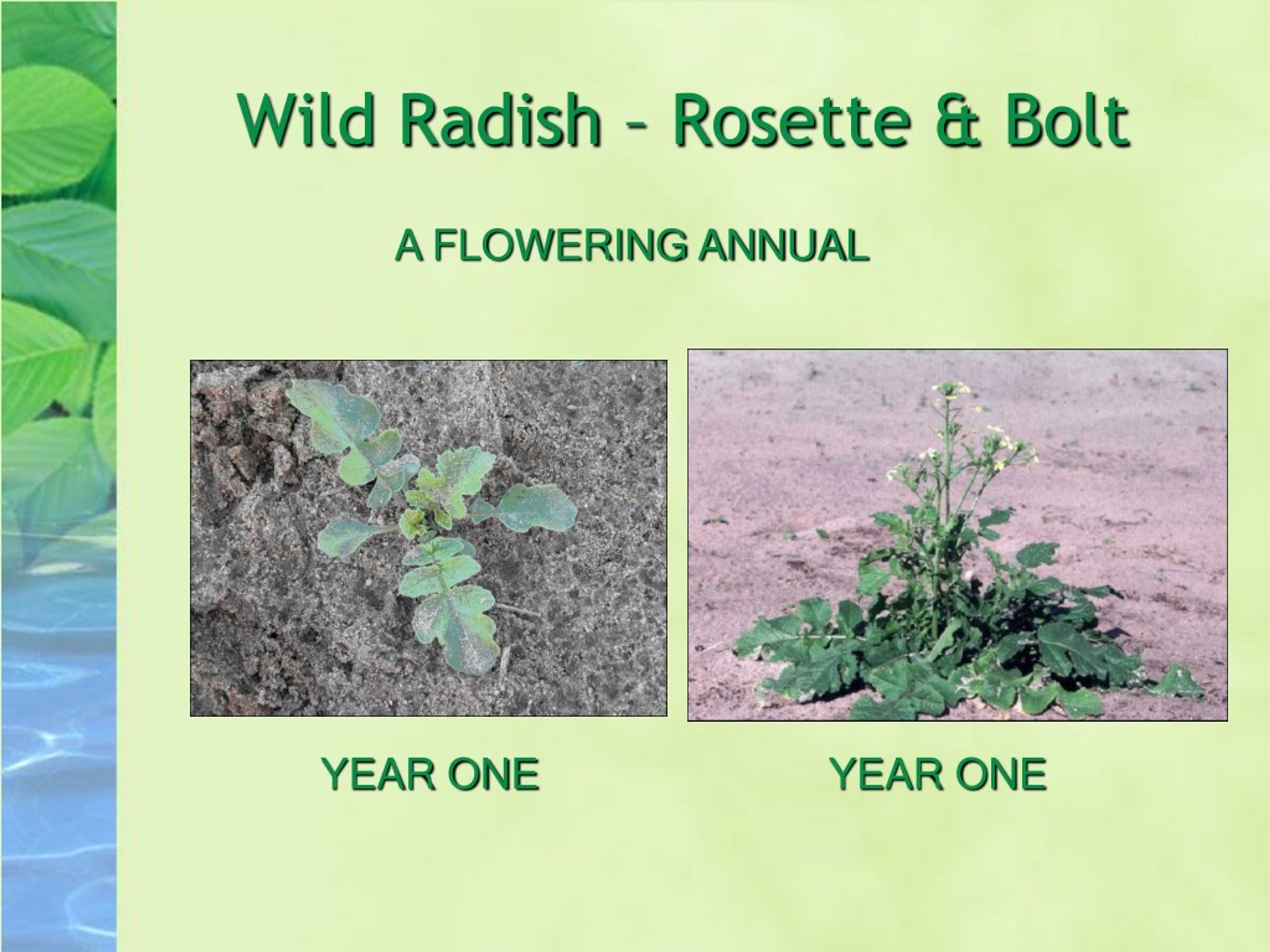 Wild Radish – Rosette & Bolt

A FLOWERING ANNUAL

YEAR ONE

YEAR ONE